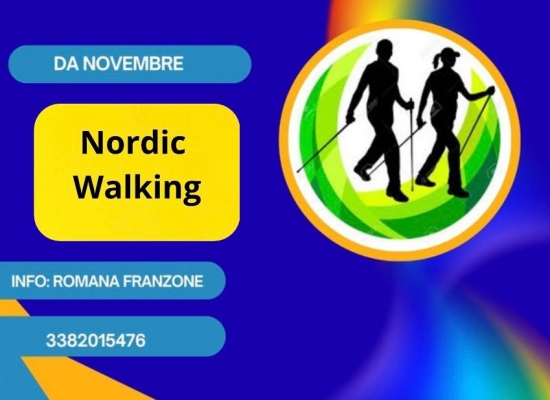 DA NOVEMBRE

Nordic Walking

INFO: ROMANA FRANZONE

3382015476